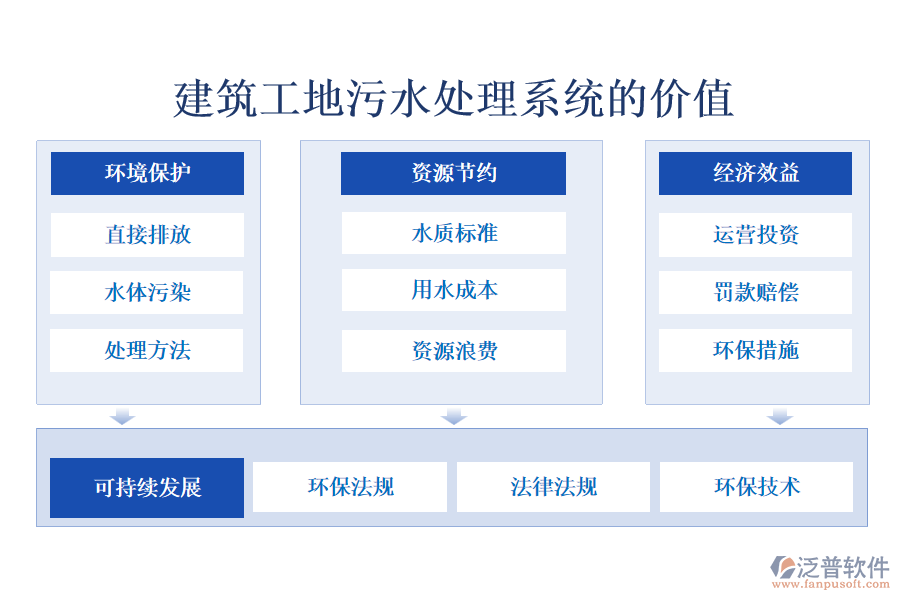 建筑工地污水处理系统的价值

环境保护
直接排放
水体污染
处理方法

资源节约
水质标准
用水成本
资源浪费

经济效益
运营投资
罚款赔偿
环保措施

可持续发展
环保法规
法律法规
环保技术

泛普软件
www.fanpusoft.com